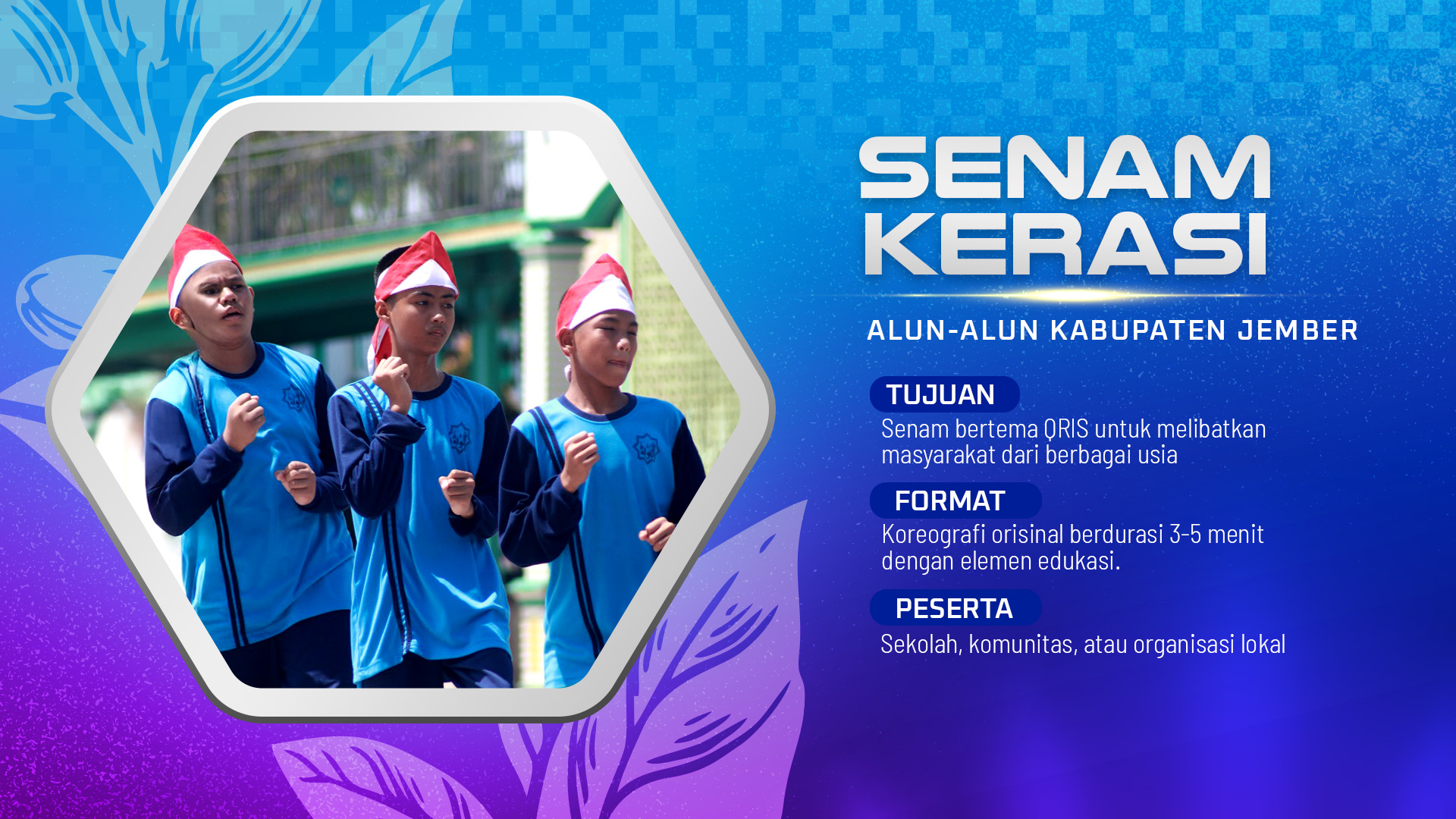 SENAM KERASI

ALUN-ALUN KABUPATEN JEMBER

TUJUAN
Senam bertema QRIS untuk melibatkan masyarakat dari berbagai usia

FORMAT
Koreografi orisinal berdurasi 3-5 menit dengan elemen edukasi.

PESERTA
Sekolah, komunitas, atau organisasi lokal